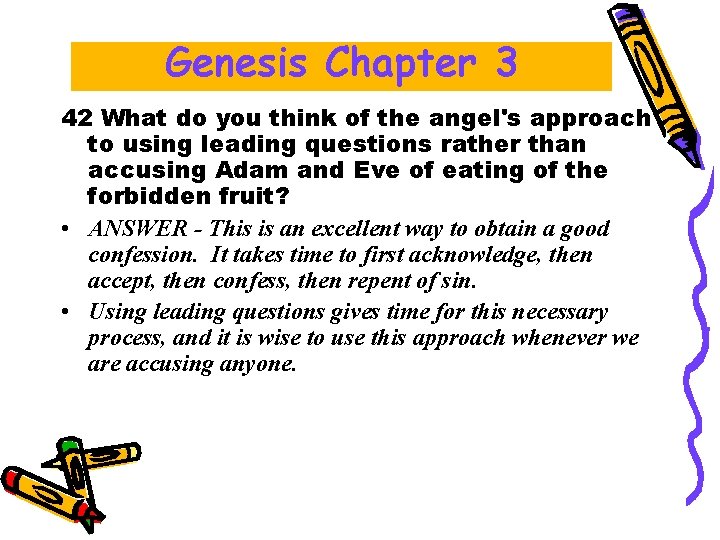 Genesis Chapter 3

42 What do you think of the angel's approach to using leading questions rather than accusing Adam and Eve of eating of the forbidden fruit?

• ANSWER - This is an excellent way to obtain a good confession. It takes time to first acknowledge, then accept, then confess, then repent of sin.

• Using leading questions gives time for this necessary process, and it is wise to use this approach whenever we are accusing anyone.